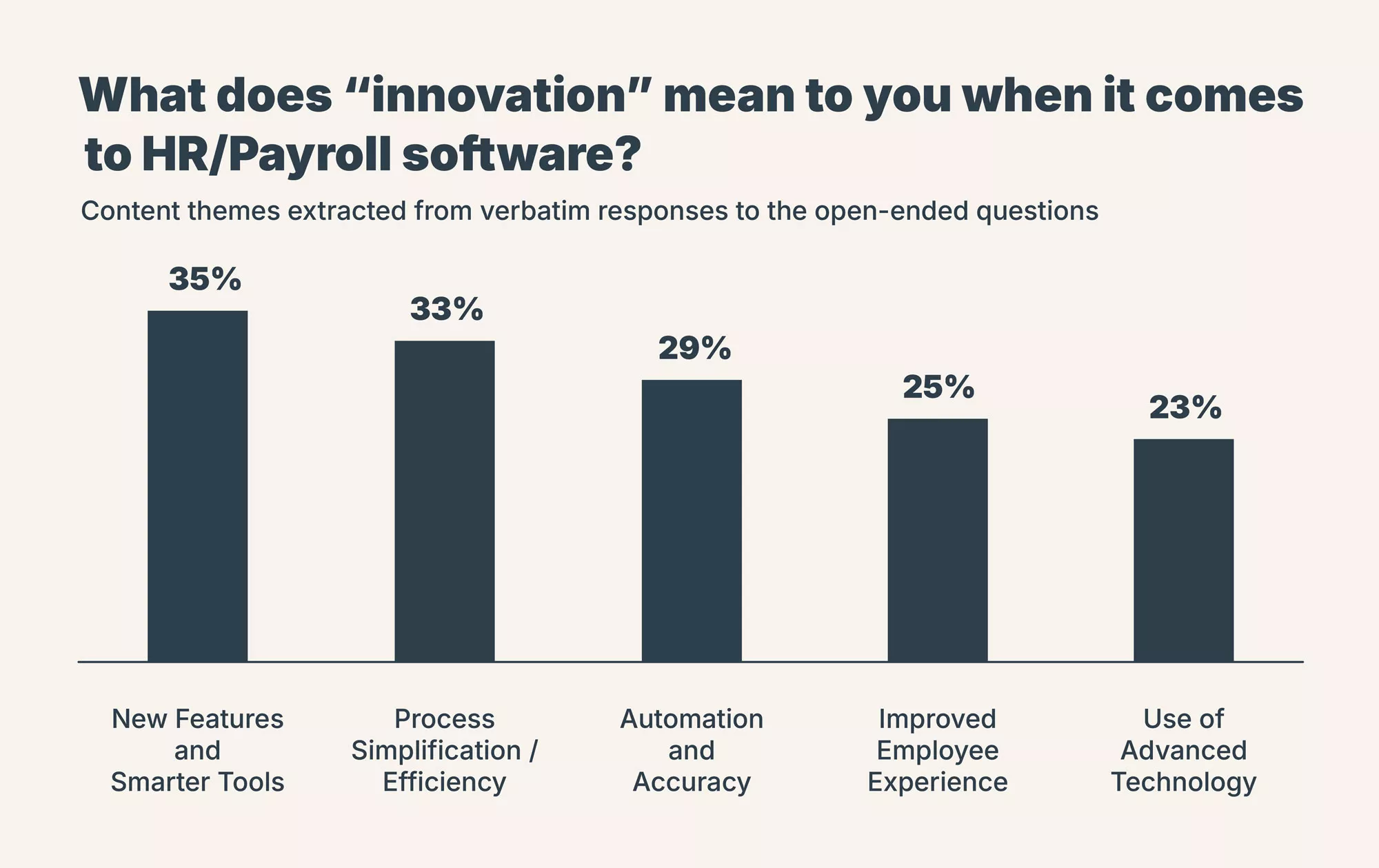 What does “innovation” mean to you when it comes to HR/Payroll software?

Content themes extracted from verbatim responses to the open-ended questions

35%

33%

29%

25%

23%

New Features and Smarter Tools

Process Simplification / Efficiency

Automation and Accuracy

Improved Employee Experience

Use of Advanced Technology